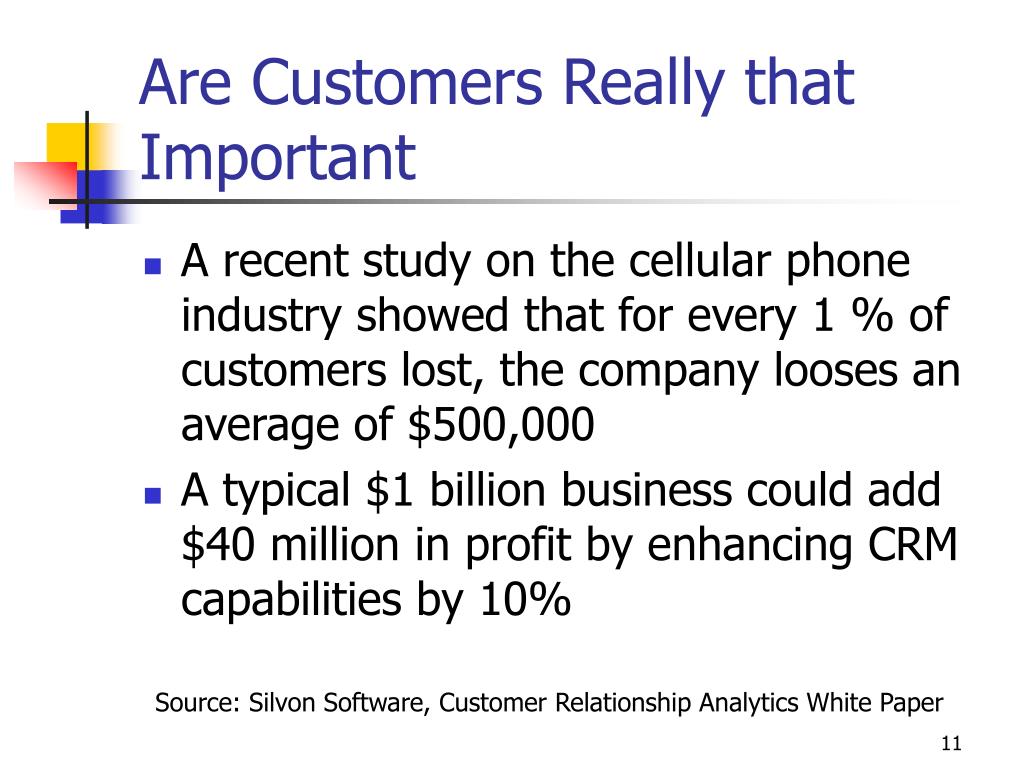 Are Customers Really that Important

- A recent study on the cellular phone industry showed that for every 1 % of customers lost, the company looses an average of \$500,000
- A typical \$1 billion business could add \$40 million in profit by enhancing CRM capabilities by 10%

Source: Silvon Software, Customer Relationship Analytics White Paper

11